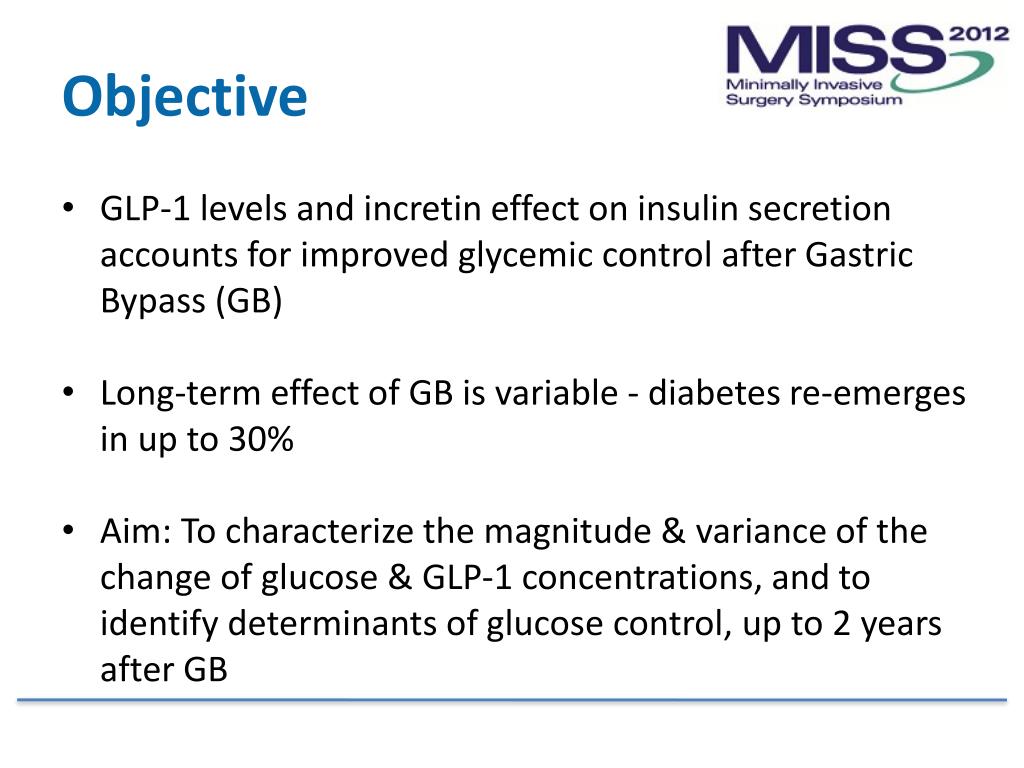 Objective

MISS 2012
Minimally Invasive Surgery Symposium

• GLP-1 levels and incretin effect on insulin secretion accounts for improved glycemic control after Gastric Bypass (GB)

• Long-term effect of GB is variable - diabetes re-emerges in up to 30%

• Aim: To characterize the magnitude & variance of the change of glucose & GLP-1 concentrations, and to identify determinants of glucose control, up to 2 years after GB